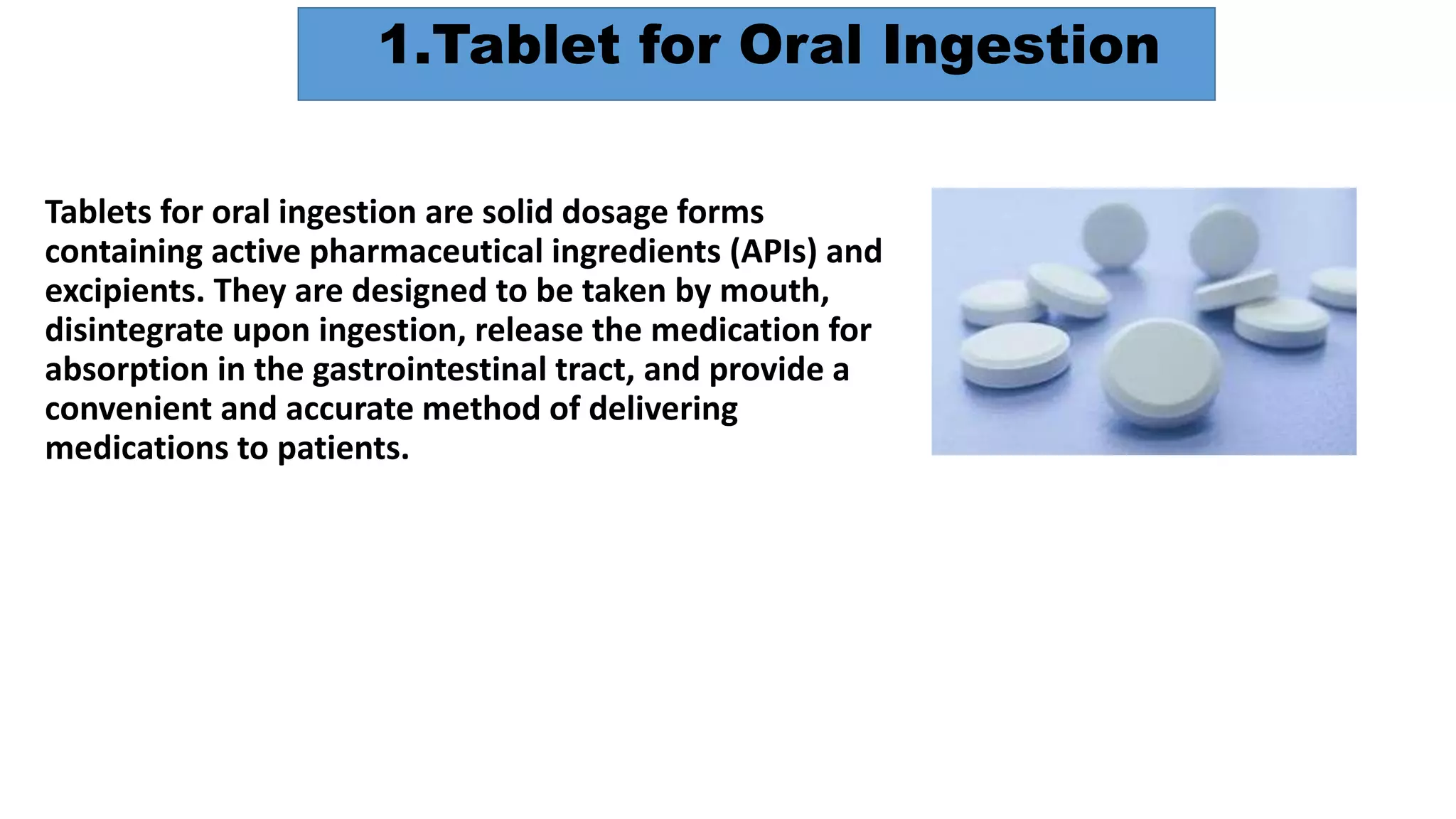 1.Tablet for Oral Ingestion

Tablets for oral ingestion are solid dosage forms containing active pharmaceutical ingredients (APIs) and excipients. They are designed to be taken by mouth, disintegrate upon ingestion, release the medication for absorption in the gastrointestinal tract, and provide a convenient and accurate method of delivering medications to patients.